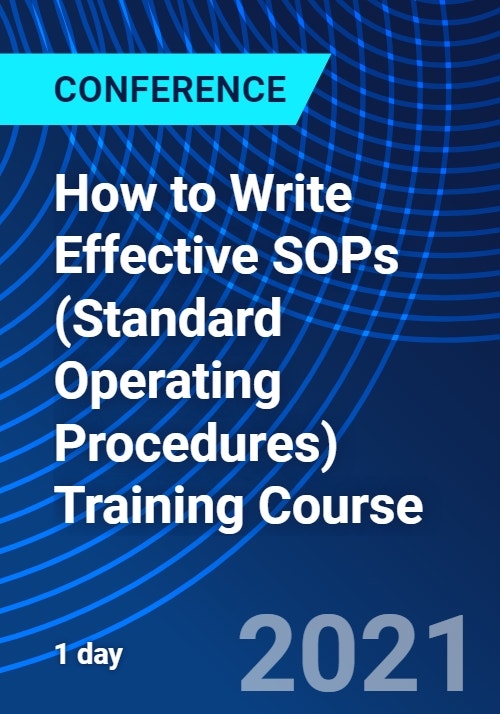 CONFERENCE

How to Write Effective SOPs (Standard Operating Procedures) Training Course

1 day

2021